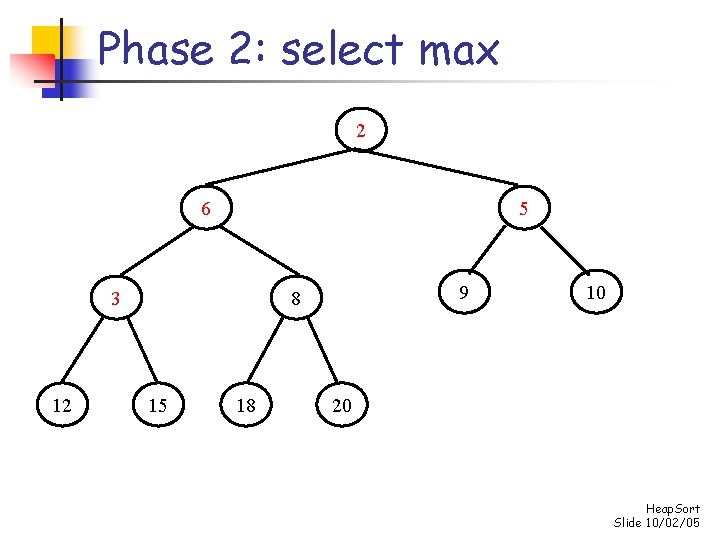 Phase 2: select max

2

6

5

3

8

9

10

12

15

18

20

HeapSort
Slide 10/02/05